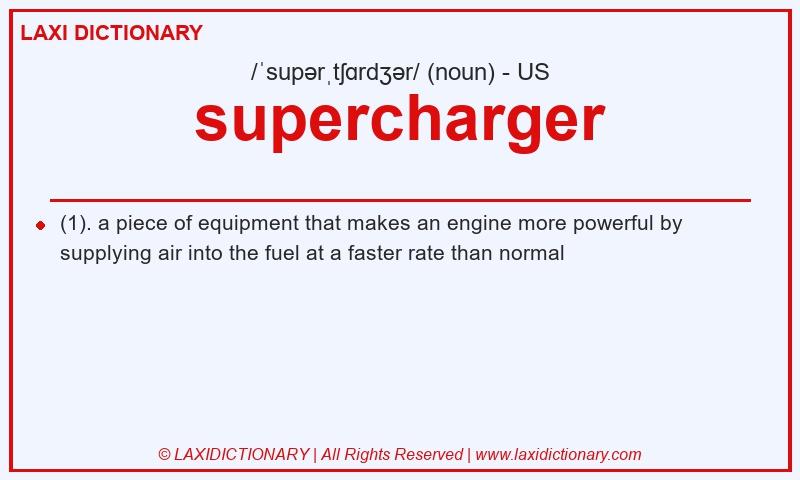 LAXI DICTIONARY

/ˈsupərˌtʃɑrdʒər/ (noun) - US

supercharger

(1). a piece of equipment that makes an engine more powerful by supplying air into the fuel at a faster rate than normal

© LAXIDICTIONARY | All Rights Reserved | www.laxidictionary.com